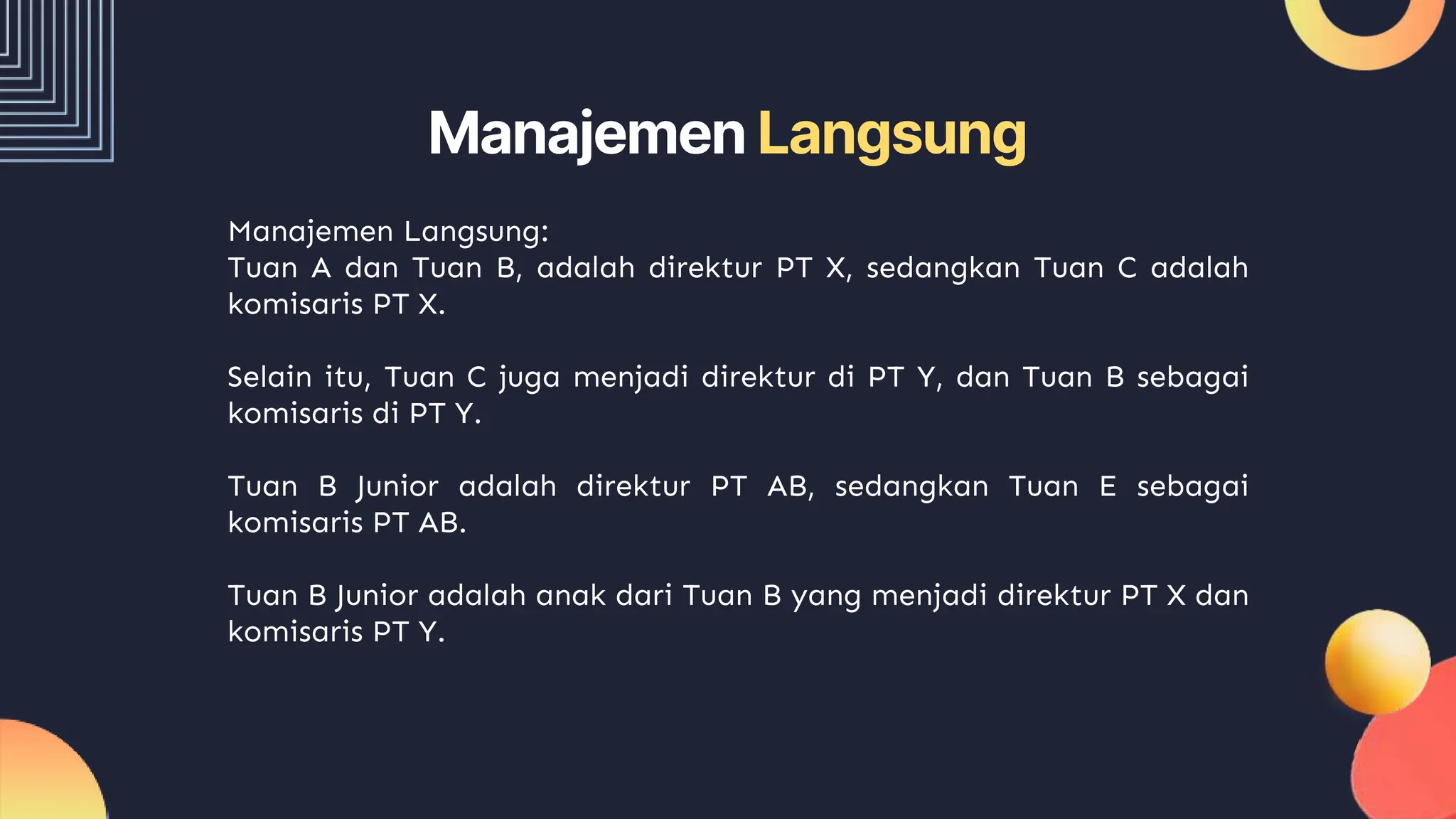 Manajemen Langsung

Manajemen Langsung:
Tuan A dan Tuan B, adalah direktur PT X, sedangkan Tuan C adalah komisaris PT X.

Selain itu, Tuan C juga menjadi direktur di PT Y, dan Tuan B sebagai komisaris di PT Y.

Tuan B Junior adalah direktur PT AB, sedangkan Tuan E sebagai komisaris PT AB.

Tuan B Junior adalah anak dari Tuan B yang menjadi direktur PT X dan komisaris PT Y.